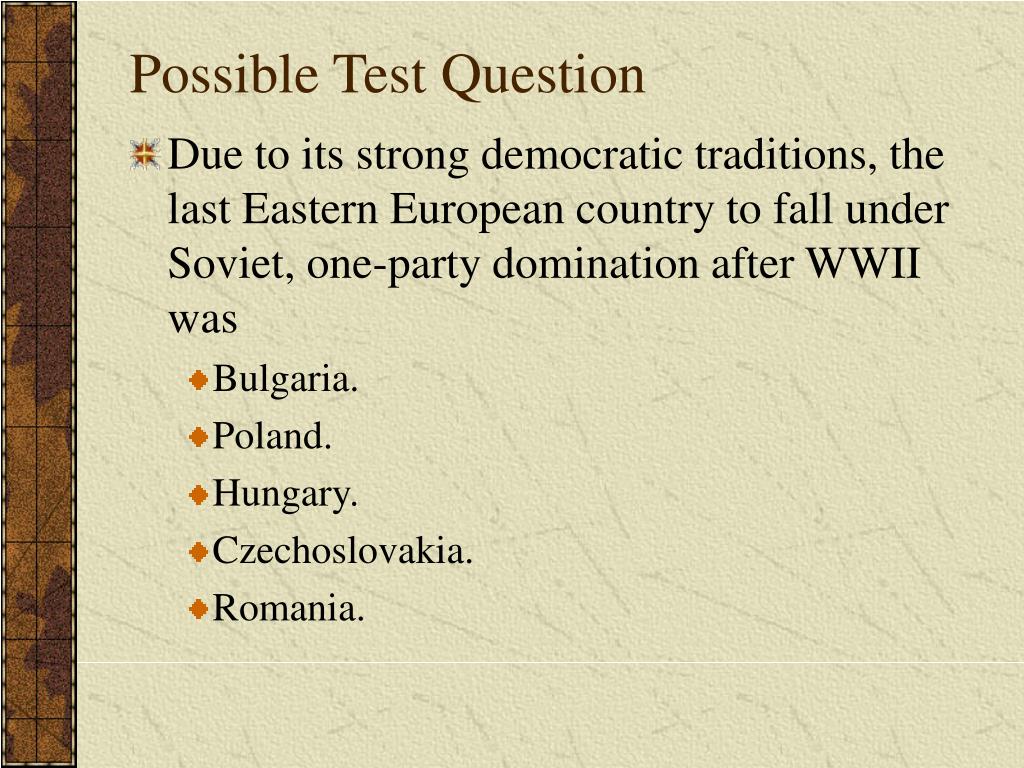 Possible Test Question

Due to its strong democratic traditions, the last Eastern European country to fall under Soviet, one-party domination after WWII was

Bulgaria.

Poland.

Hungary.

Czechoslovakia.

Romania.